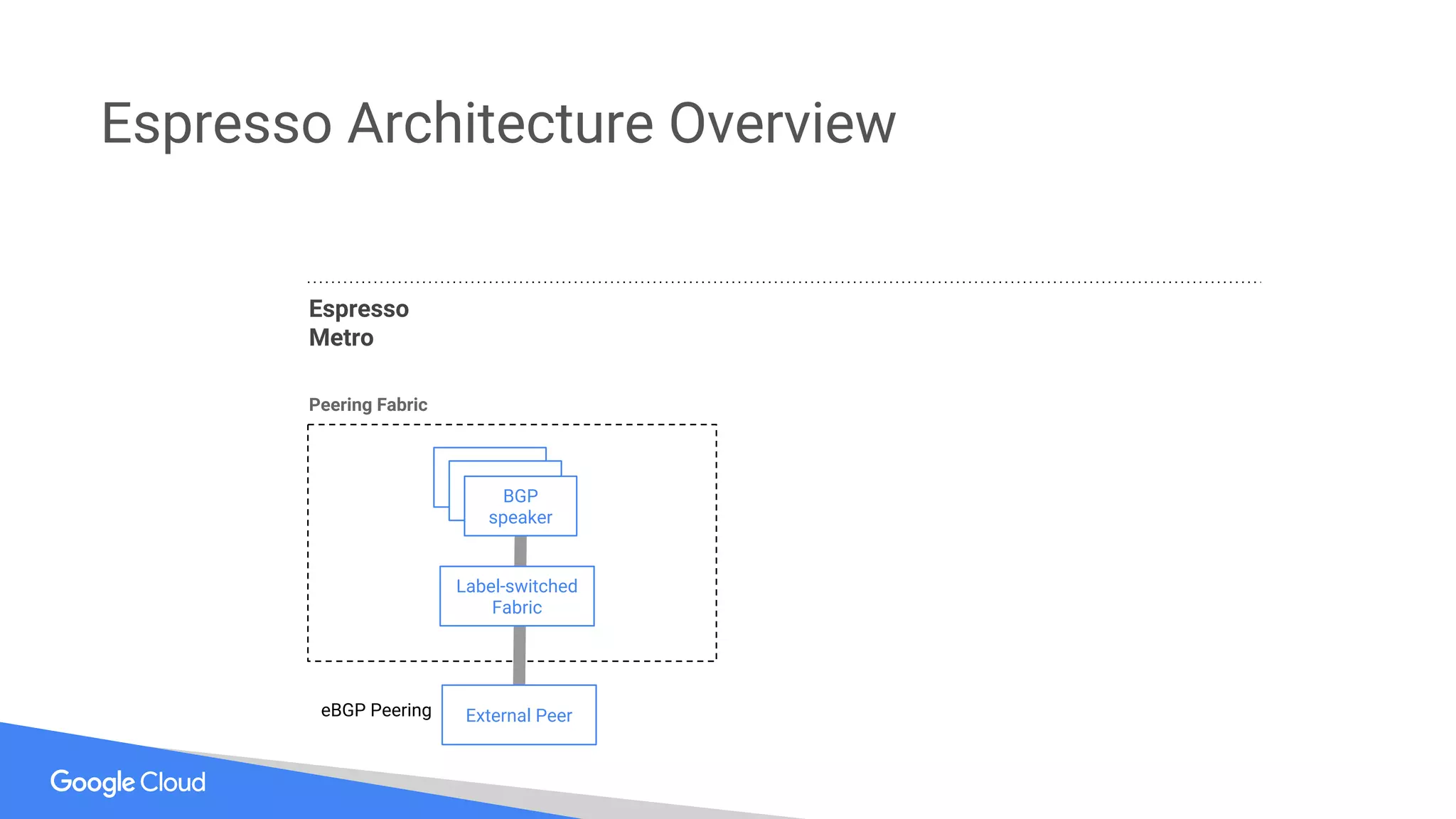 Espresso Architecture Overview

Espresso
Metro

Peering Fabric

BGP speaker

Label-switched Fabric

eBGP Peering

External Peer

Google Cloud